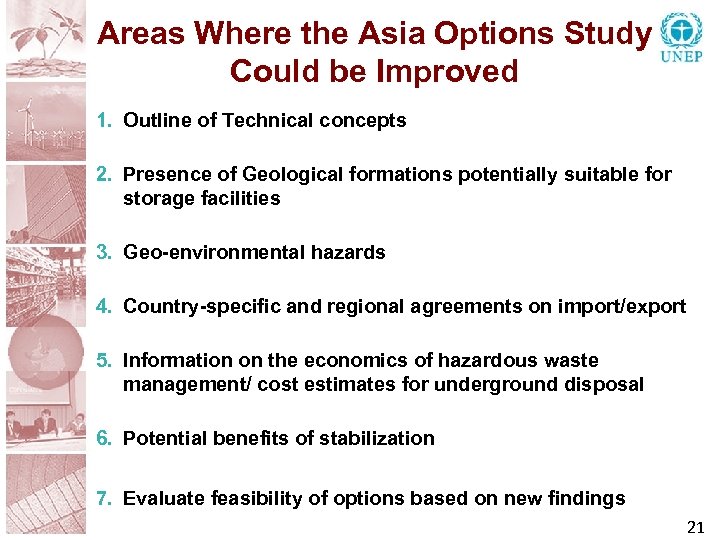 Areas Where the Asia Options Study Could be Improved

UNEP

1. Outline of Technical concepts

2. Presence of Geological formations potentially suitable for storage facilities

3. Geo-environmental hazards

4. Country-specific and regional agreements on import/export

5. Information on the economics of hazardous waste management/ cost estimates for underground disposal

6. Potential benefits of stabilization

7. Evaluate feasibility of options based on new findings

21